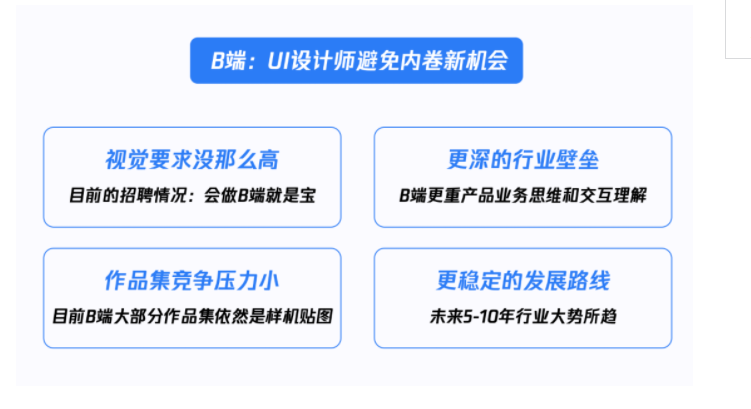 B端：UI设计师避免内卷新机会

视觉要求没那么高

目前的招聘情况：会做B端就是宝

更深的行业壁垒

B端更重产品业务思维和交互理解

作品集竞争压力小

目前B端大部分作品集依然是样机贴图

更稳定的发展路线

未来5-10年行业大势所趋